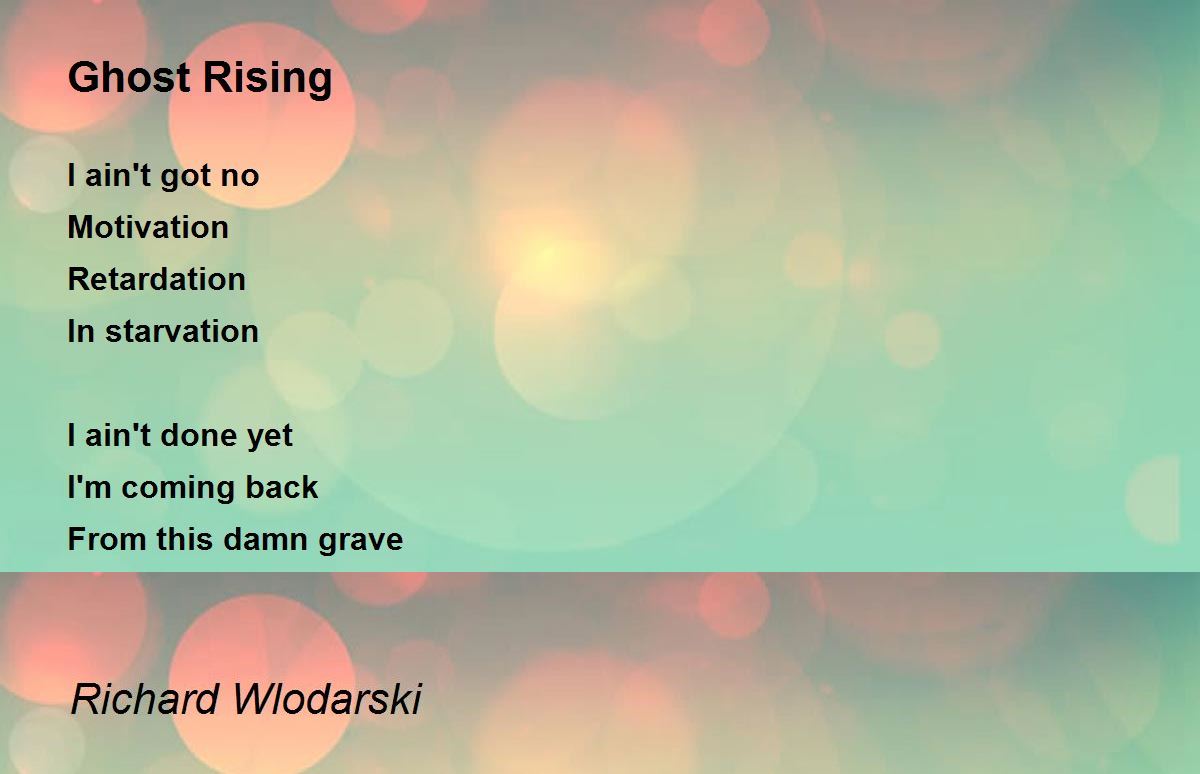 Ghost Rising

I ain't got no
Motivation
Retardation
In starvation

I ain't done yet
I'm coming back
From this damn grave

Richard Wlodarski